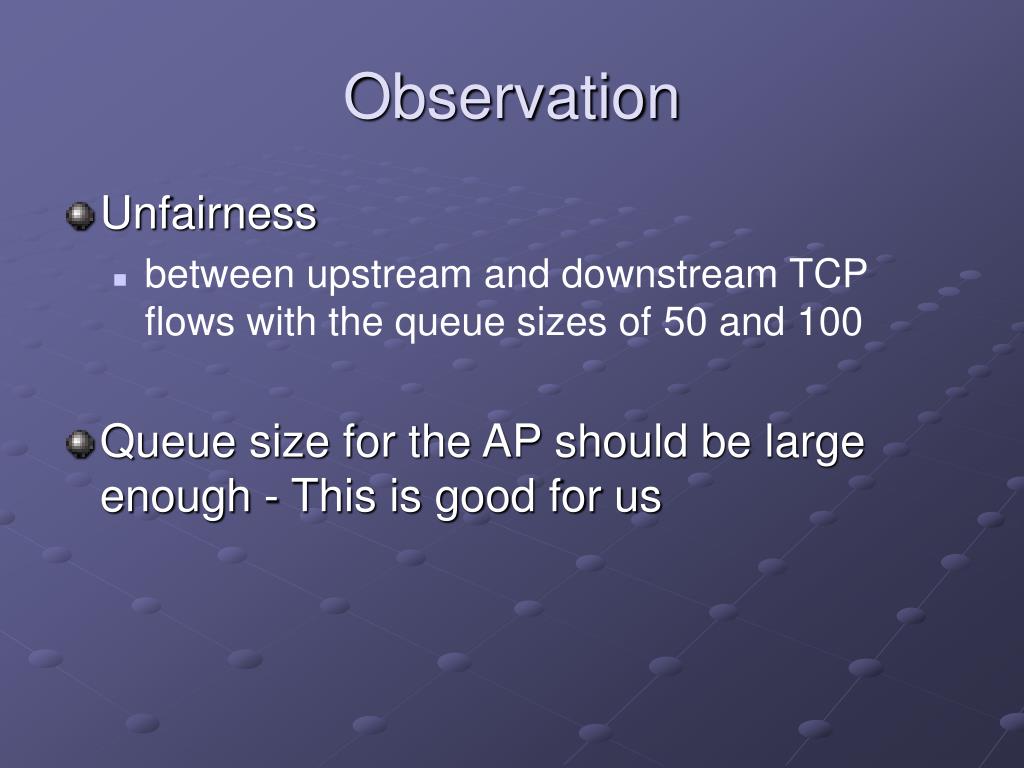 Observation

Unfairness

between upstream and downstream TCP flows with the queue sizes of 50 and 100

Queue size for the AP should be large enough - This is good for us